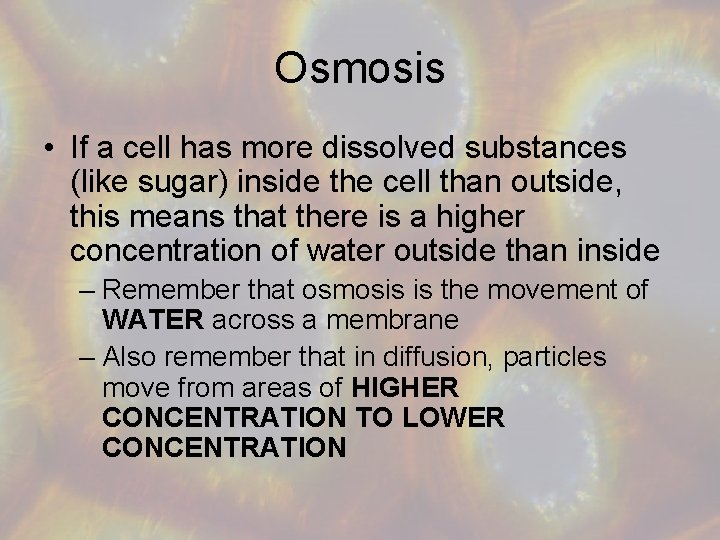 Osmosis

• If a cell has more dissolved substances (like sugar) inside the cell than outside, this means that there is a higher concentration of water outside than inside

– Remember that osmosis is the movement of WATER across a membrane

– Also remember that in diffusion, particles move from areas of HIGHER CONCENTRATION TO LOWER CONCENTRATION